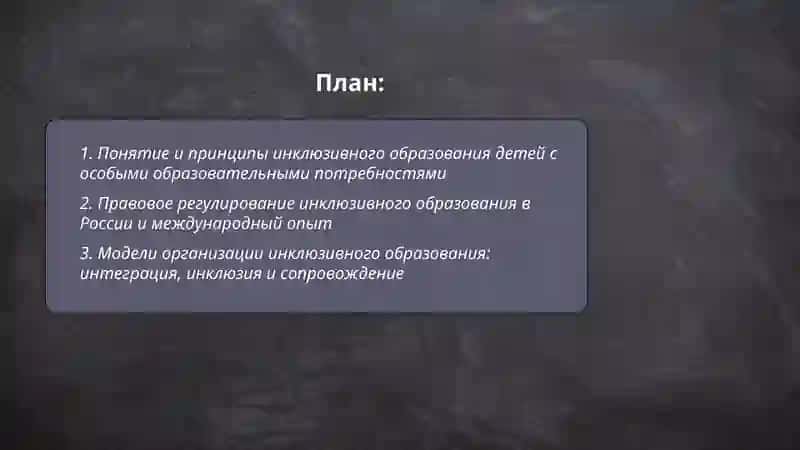 План:

1. Понятие и принципы инклюзивного образования детей с особыми образовательными потребностями

2. Правовое регулирование инклюзивного образования в России и международный опыт

3. Модели организации инклюзивного образования: интеграция, инклюзия и сопровождение